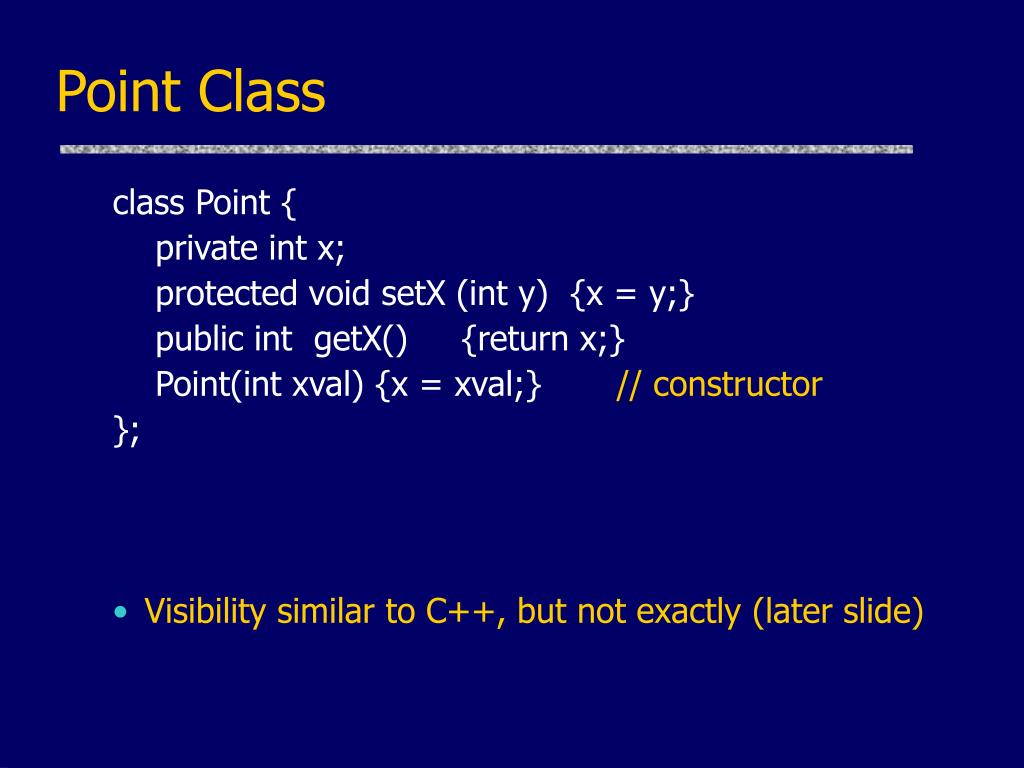 Point Class

class Point {
private int x;
protected void setX (int y) {x = y;}
public int getX() {return x;}
Point(int xval) {x = xval;} // constructor
};

• Visibility similar to C++, but not exactly (later slide)